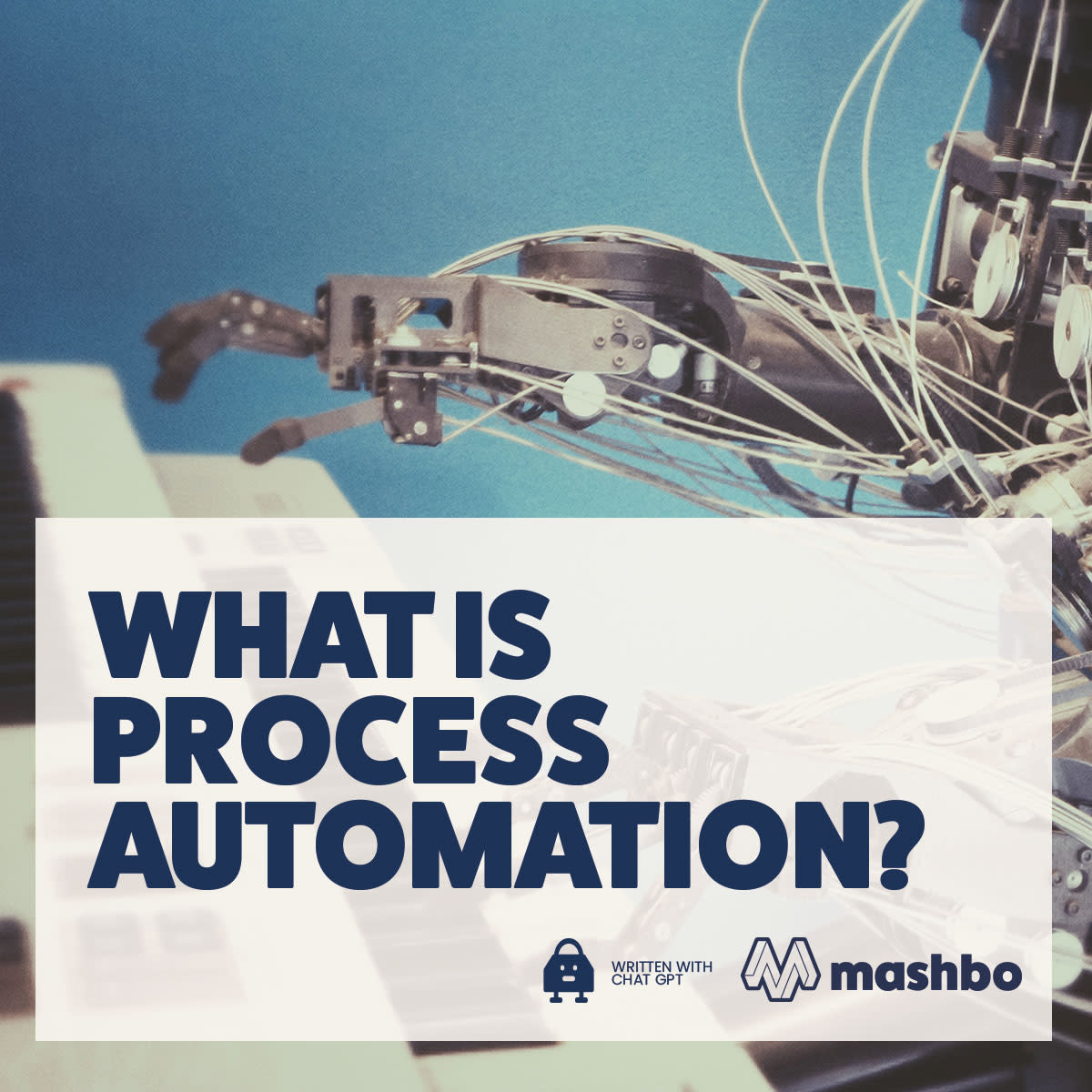 WHAT IS PROCESS AUTOMATION?

WRITTEN WITH CHAT GPT

mashbo